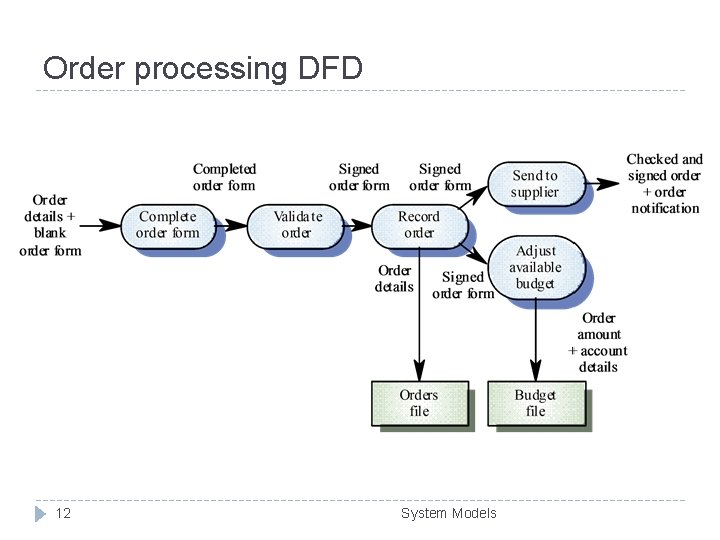 Order processing DFD

Order details + blank order form

Complete order form

Completed order form

Validate order

Signed order form

Record order

Signed order form

Send to supplier

Checked and signed order + order notification

Order details

Signed order form

Adjust available budget

Order amount + account details

Orders file

Budget file

12

System Models